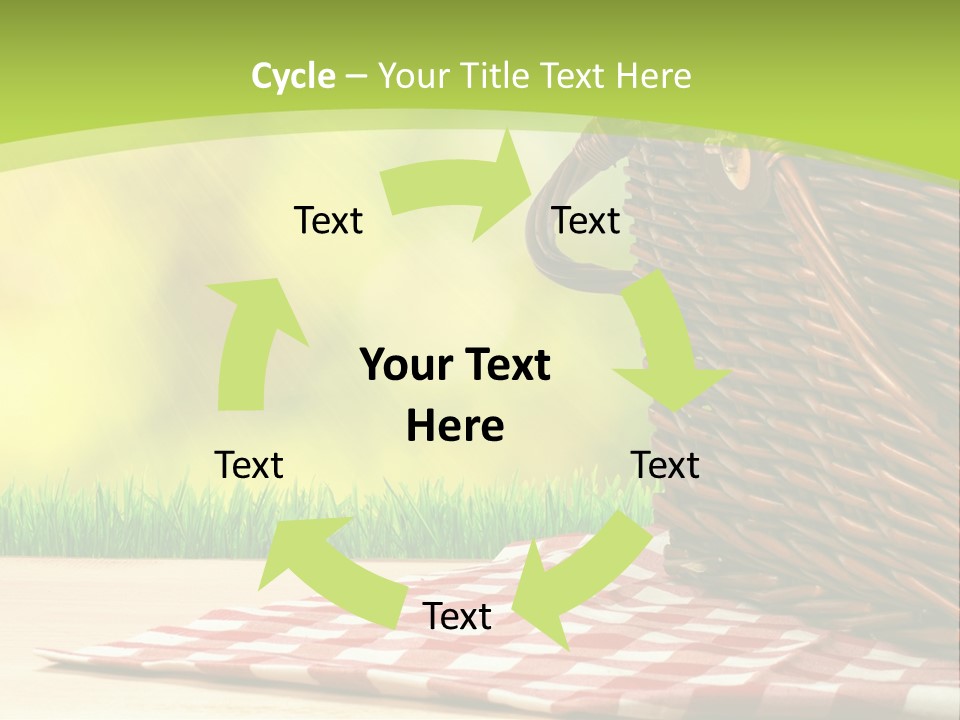 Cycle – Your Title Text Here

Text

Text

Your Text Here

Text

Text

Text